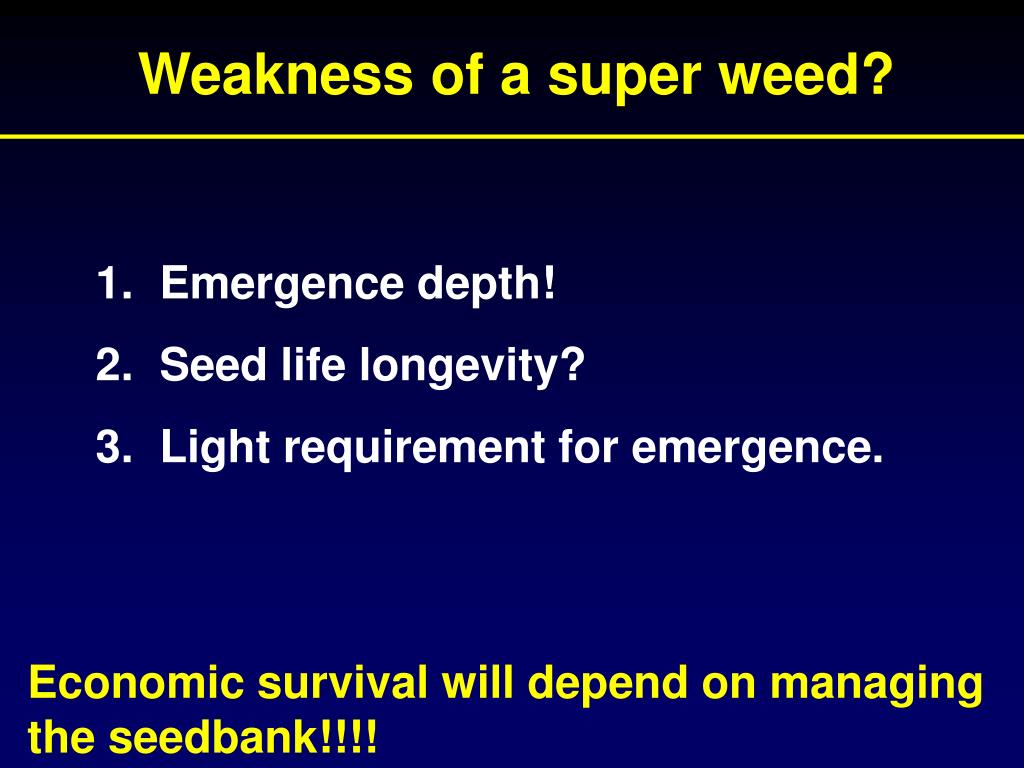 Weakness of a super weed?

1. Emergence depth!
2. Seed life longevity?
3. Light requirement for emergence.

Economic survival will depend on managing the seedbank!!!!